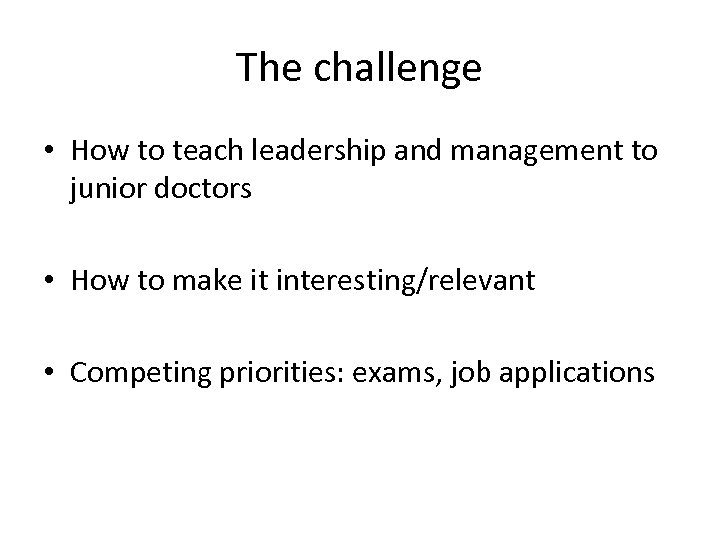 The challenge

• How to teach leadership and management to junior doctors

• How to make it interesting/relevant

• Competing priorities: exams, job applications